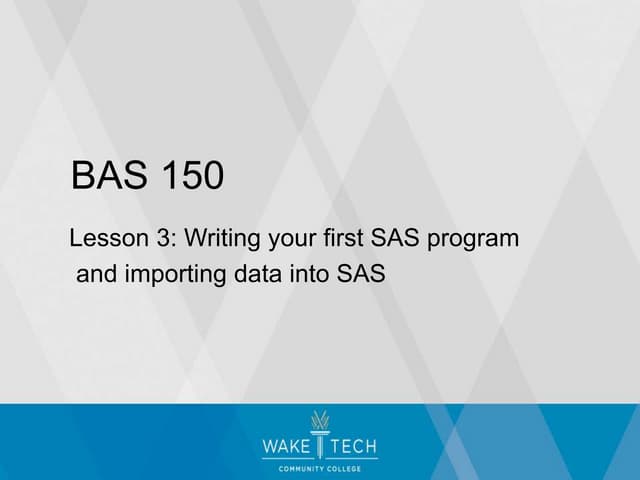 BAS 150

Lesson 3: Writing your first SAS program and importing data into SAS

WAKE TECH
COMMUNITY COLLEGE